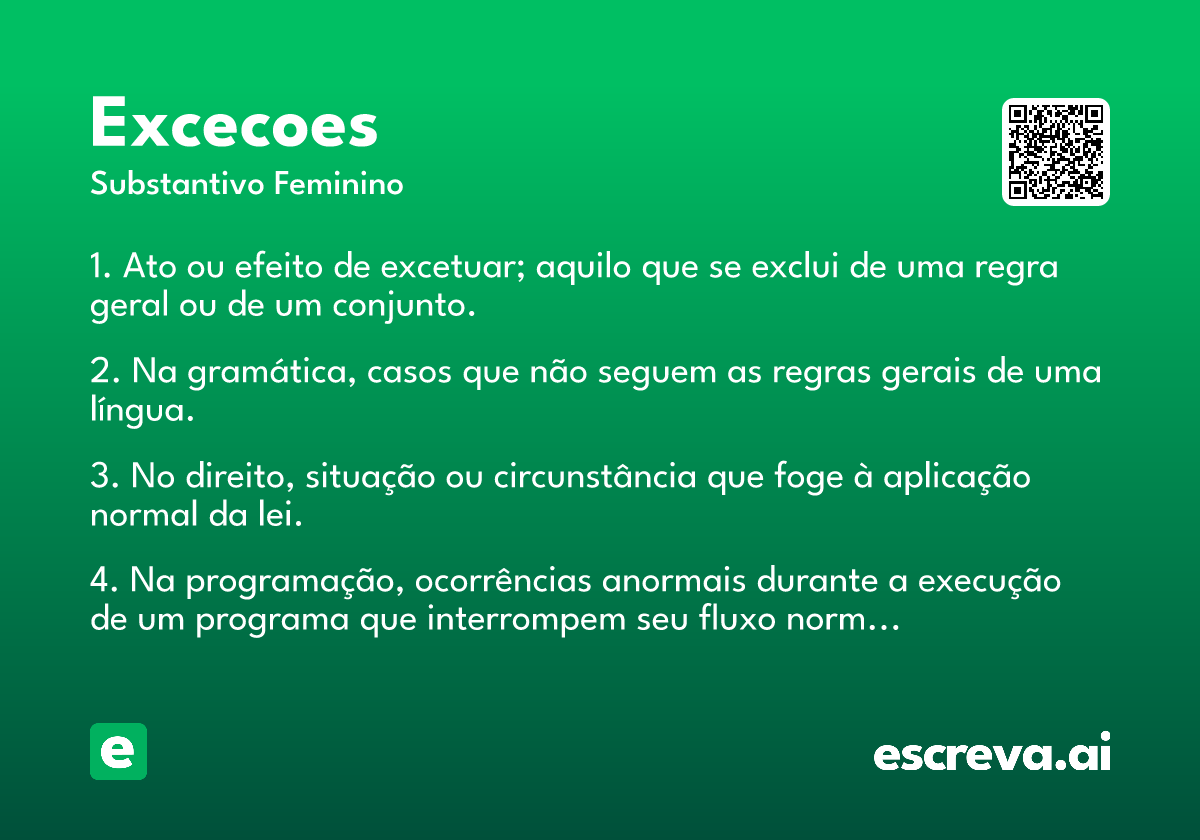 Excecoes
Substantivo Feminino

1. Ato ou efeito de excetuar; aquilo que se exclui de uma regra geral ou de um conjunto.

2. Na gramática, casos que não seguem as regras gerais de uma língua.

3. No direito, situação ou circunstância que foge à aplicação normal da lei.

4. Na programação, ocorrências anormais durante a execução de um programa que interrompem seu fluxo norm...

e

escreva.ai